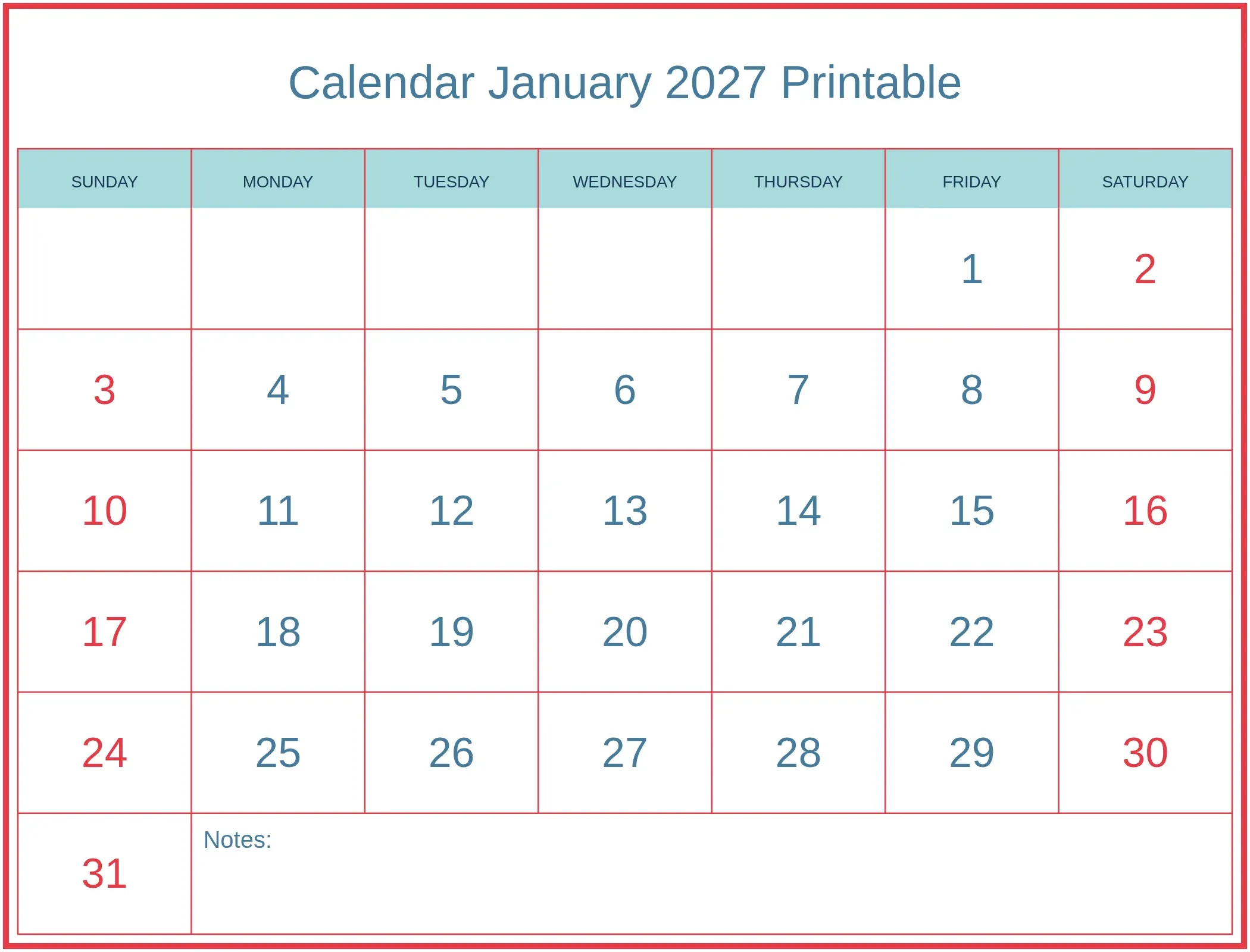 Calendar January 2027 Printable

| SUNDAY | MONDAY | TUESDAY | WEDNESDAY | THURSDAY | FRIDAY | SATURDAY |
|---|---|---|---|---|---|---|
| | | | | | 1 | 2 |
| 3 | 4 | 5 | 6 | 7 | 8 | 9 |
| 10 | 11 | 12 | 13 | 14 | 15 | 16 |
| 17 | 18 | 19 | 20 | 21 | 22 | 23 |
| 24 | 25 | 26 | 27 | 28 | 29 | 30 |
| 31 | Notes: | | | | | |